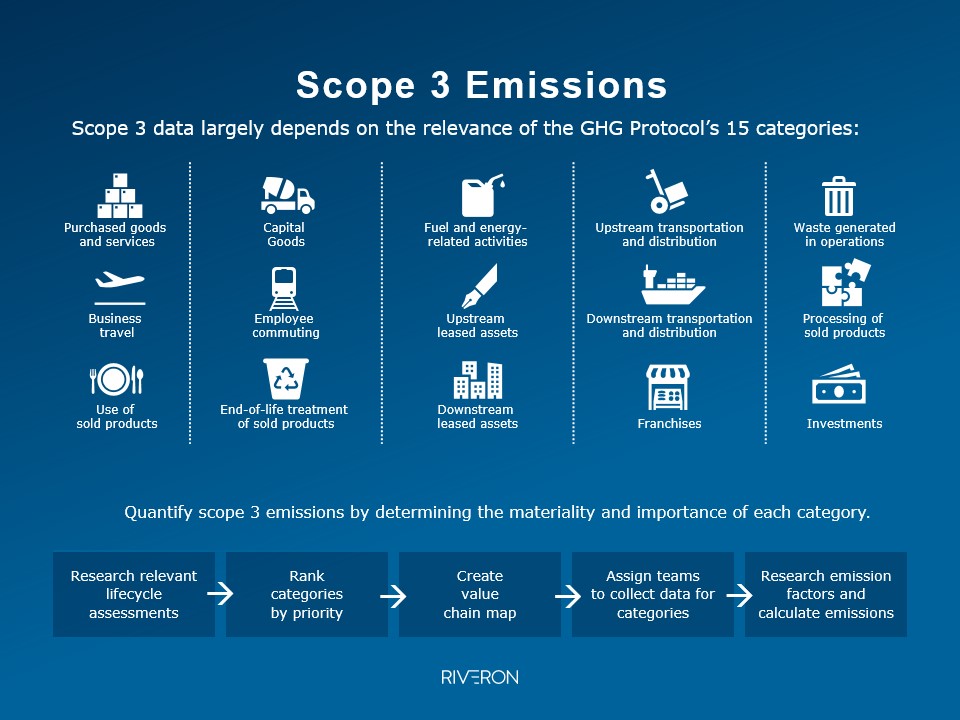 Scope 3 Emissions

Scope 3 data largely depends on the relevance of the GHG Protocol's 15 categories:

Purchased goods and services

Business travel

Use of sold products

Capital Goods

Employee commuting

End-of-life treatment of sold products

Fuel and energy-related activities

Upstream leased assets

Downstream leased assets

Upstream transportation and distribution

Downstream transportation and distribution

Franchises

Waste generated in operations

Processing of sold products

Investments

Quantify scope 3 emissions by determining the materiality and importance of each category.

Research relevant lifecycle assessments → Rank categories by priority → Create value chain map → Assign teams to collect data for categories → Research emission factors and calculate emissions

RIVERON